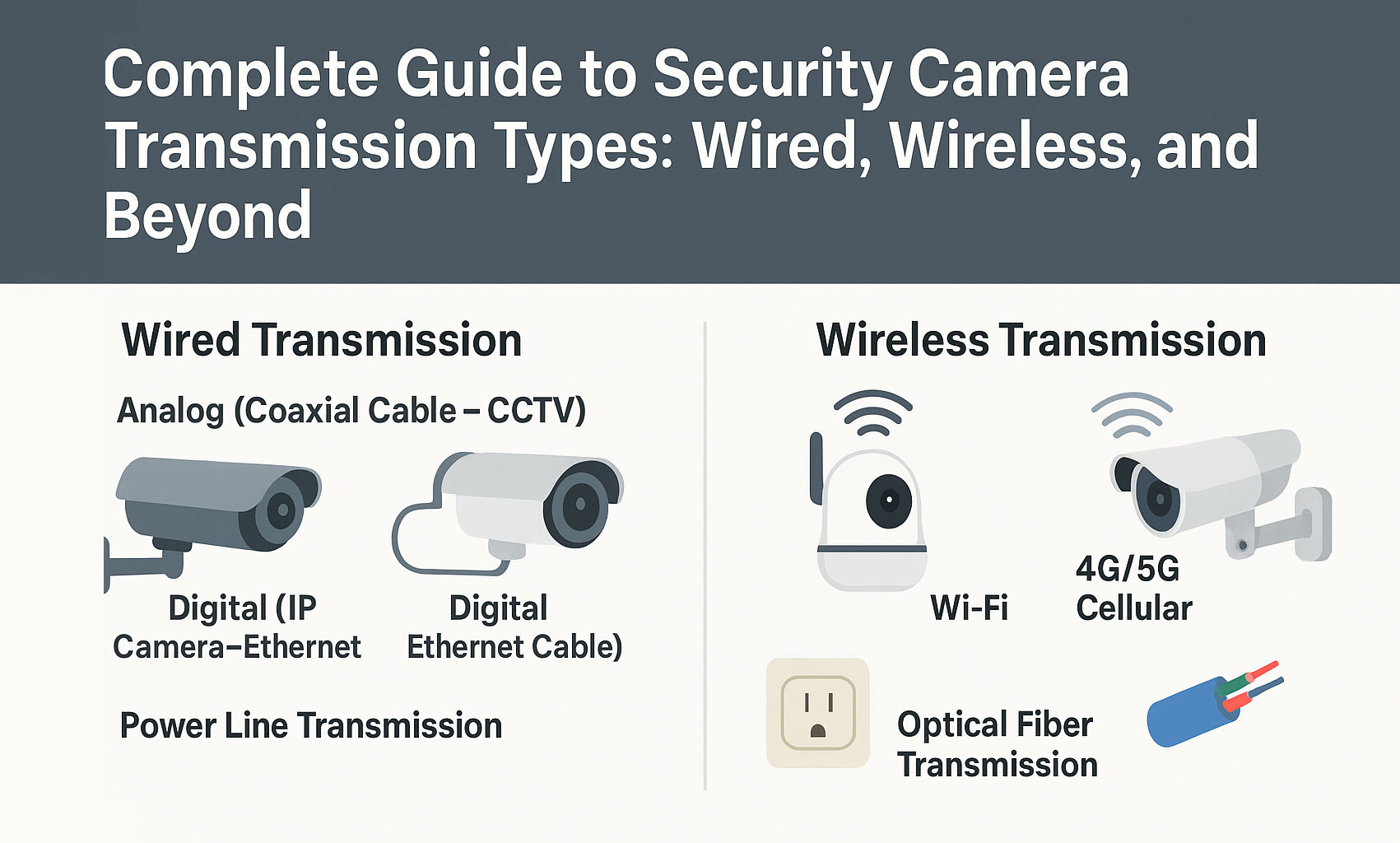 Complete Guide to Security Camera Transmission Types: Wired, Wireless, and Beyond

Wired Transmission

Analog (Coaxial Cable – CCTV)

Digital (IP Camera–Ethernet

Digital Ethernet Cable)

Power Line Transmission

Wireless Transmission

Wi-Fi

4G/5G Cellular

Optical Fiber Transmission